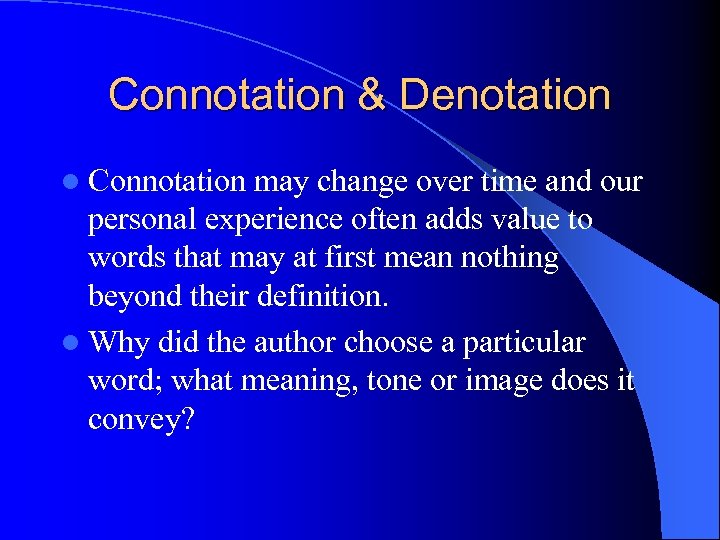 Connotation & Denotation

Connotation may change over time and our personal experience often adds value to words that may at first mean nothing beyond their definition.

Why did the author choose a particular word; what meaning, tone or image does it convey?